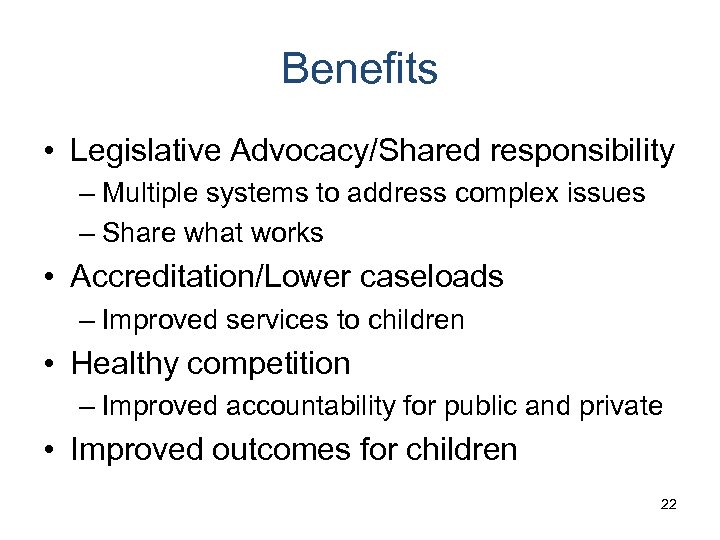 Benefits

• Legislative Advocacy/Shared responsibility
– Multiple systems to address complex issues
– Share what works
• Accreditation/Lower caseloads
– Improved services to children
• Healthy competition
– Improved accountability for public and private
• Improved outcomes for children

22